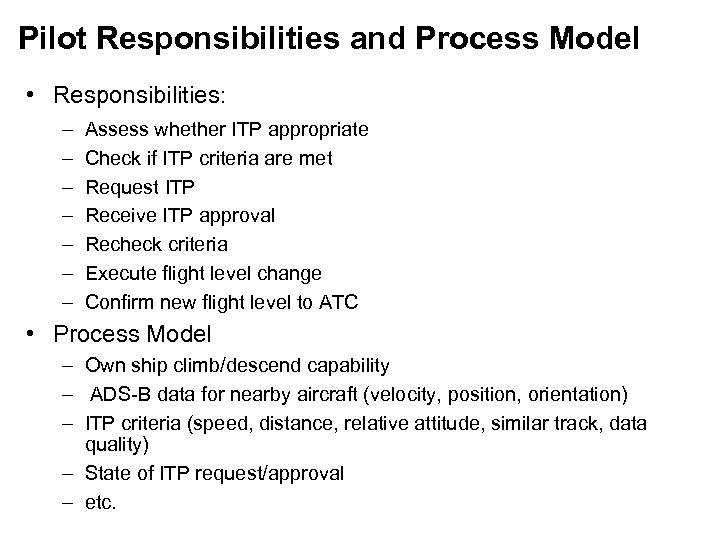 Pilot Responsibilities and Process Model

• Responsibilities:
– Assess whether ITP appropriate
– Check if ITP criteria are met
– Request ITP
– Receive ITP approval
– Recheck criteria
– Execute flight level change
– Confirm new flight level to ATC

• Process Model
– Own ship climb/descend capability
– ADS-B data for nearby aircraft (velocity, position, orientation)
– ITP criteria (speed, distance, relative attitude, similar track, data quality)
– State of ITP request/approval
– etc.